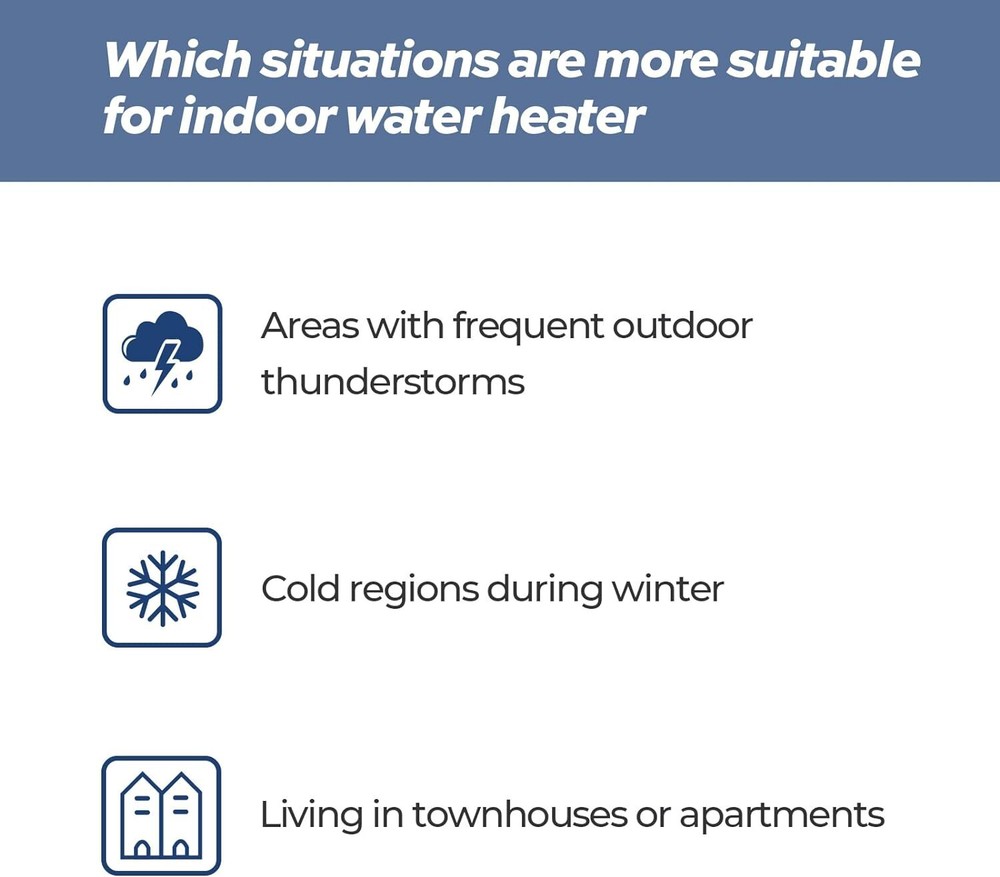 Which situations are more suitable for indoor water heater

Areas with frequent outdoor thunderstorms

Cold regions during winter

Living in townhouses or apartments